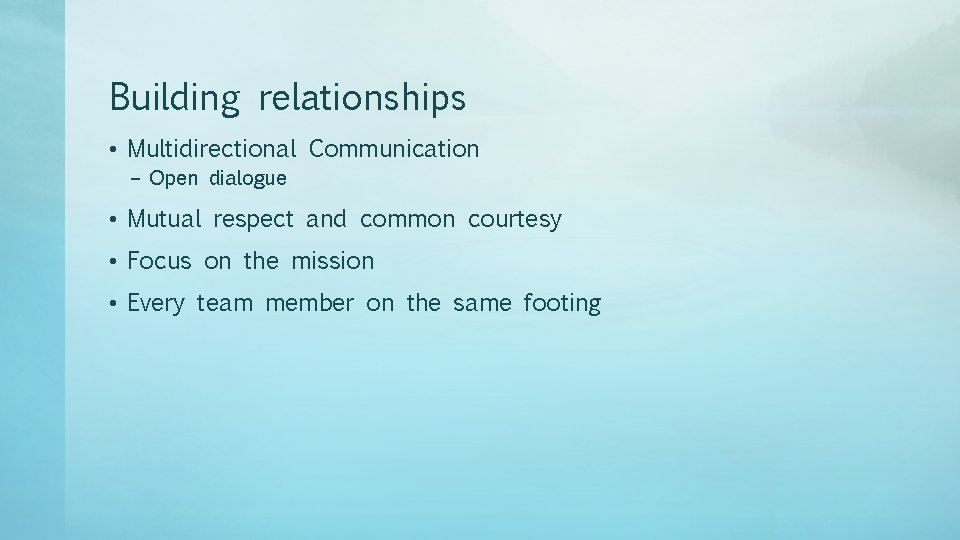 Building relationships

• Multidirectional Communication
– Open dialogue

• Mutual respect and common courtesy

• Focus on the mission

• Every team member on the same footing